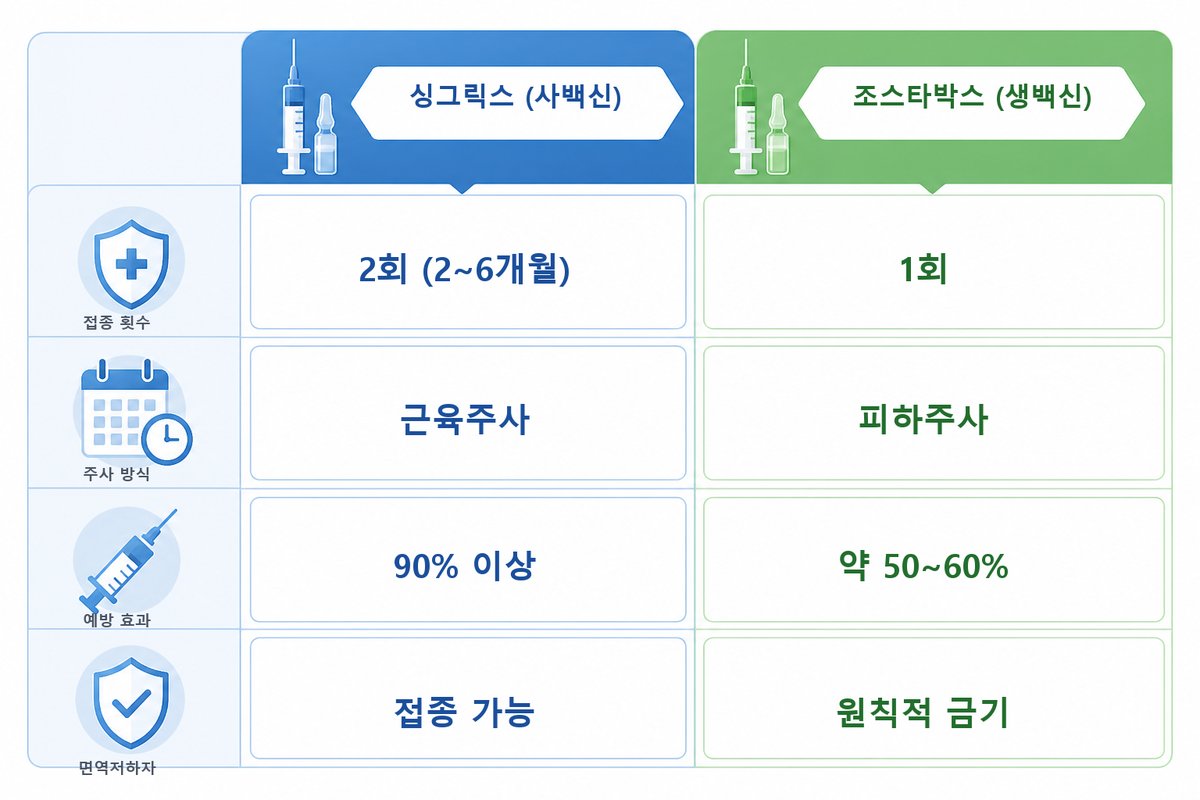 |  | 싱그릭스 (사백신) | 조스타박스 (생백신) |
|---|---|---|
| 접종 횟수 | 2회 (2~6개월) | 1회 |
| 주사 방식 | 근육주사 | 피하주사 |
| 예방 효과 | 90% 이상 | 약 50~60% |
| 면역저하자 | 접종 가능 | 원칙적 금기 |